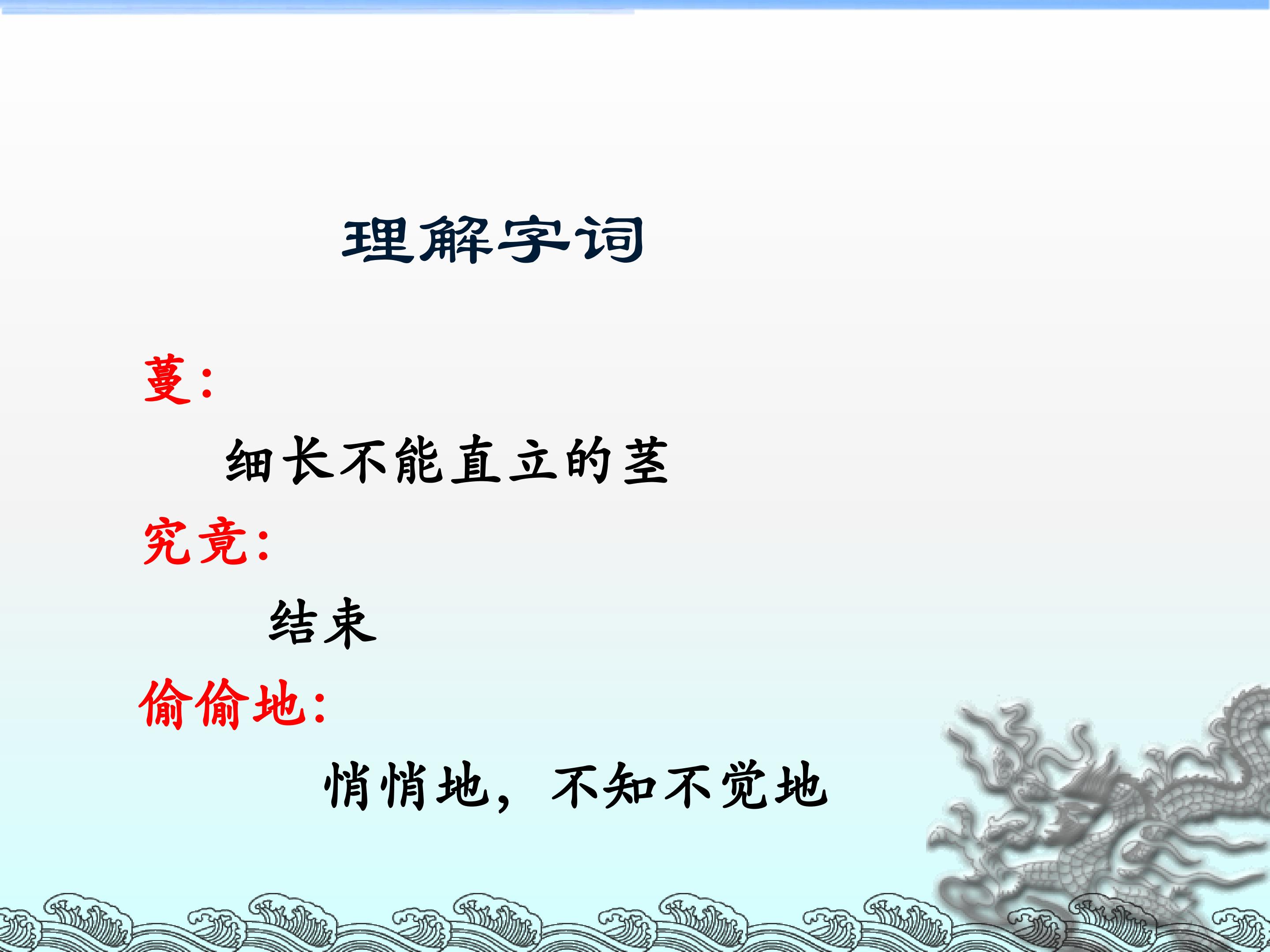 理解字词

蔓：

细长不能直立的茎

究竟：

结束

偷偷地：

悄悄地，不知不觉地